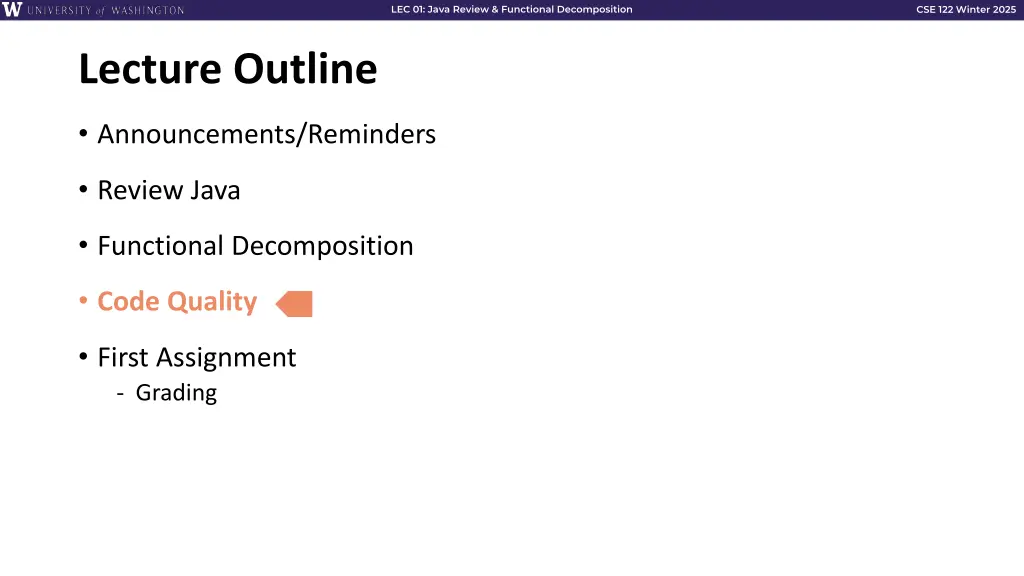 W UNIVERSITY of WASHINGTON

LEC 01: Java Review & Functional Decomposition

CSE 122 Winter 2025

Lecture Outline

• Announcements/Reminders

• Review Java

• Functional Decomposition

• Code Quality

• First Assignment
- Grading